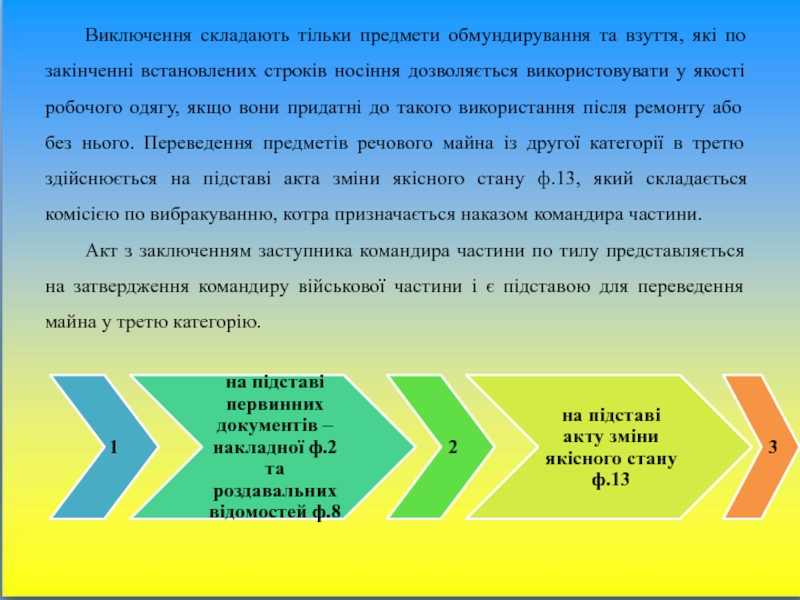 Виключення складають тільки предмети обмундирування та взуття, які по закінченні встановлених строків носіння дозволяється використовувати у якості робочого одягу, якщо вони придатні до такого використання після ремонту або без нього. Переведення предметів речового майна із другої категорії в третю здійснюється на підставі акта зміни якісного стану ф.13, який складається комісією по вибракуванню, котра призначається наказом командира частини.

Акт з заключенням заступника командира частини по тилу представляється на затвердження командиру військової частини і є підставою для переведення майна у третю категорію.

1

на підставі первинних документів – накладної ф.2 та роздавальних відомостей ф.8

2

на підставі акту зміни якісного стану ф.13

3